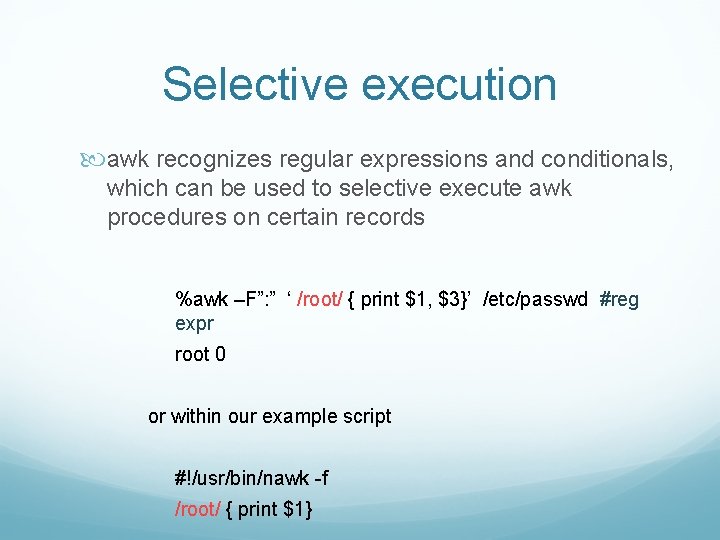 Selective execution

awk recognizes regular expressions and conditionals, which can be used to selective execute awk procedures on certain records

%awk –F”:” ‘ /root/ { print \$1, \$3}’ /etc/passwd #reg expr

root 0

or within our example script

#!/usr/bin/nawk -f

/root/ { print \$1}